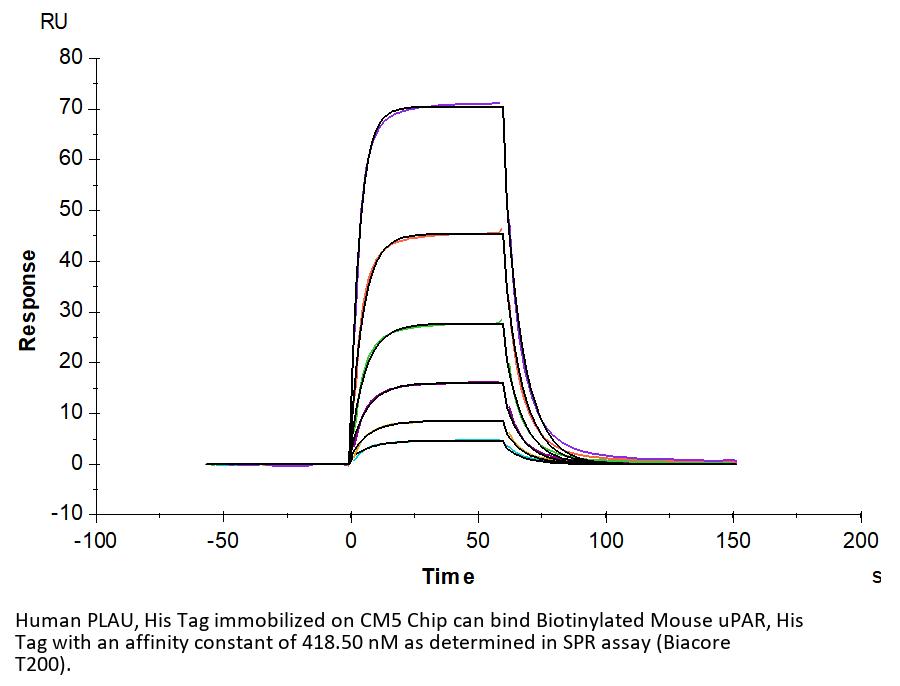 RU

80
70
60
50
40
30
20
10
0
-10

Response

-100
-50
0
50
100
150
200

Time

s

Human PLAU, His Tag immobilized on CM5 Chip can bind Biotinylated Mouse uPAR, His Tag with an affinity constant of 418.50 nM as determined in SPR assay (Biacore T200).